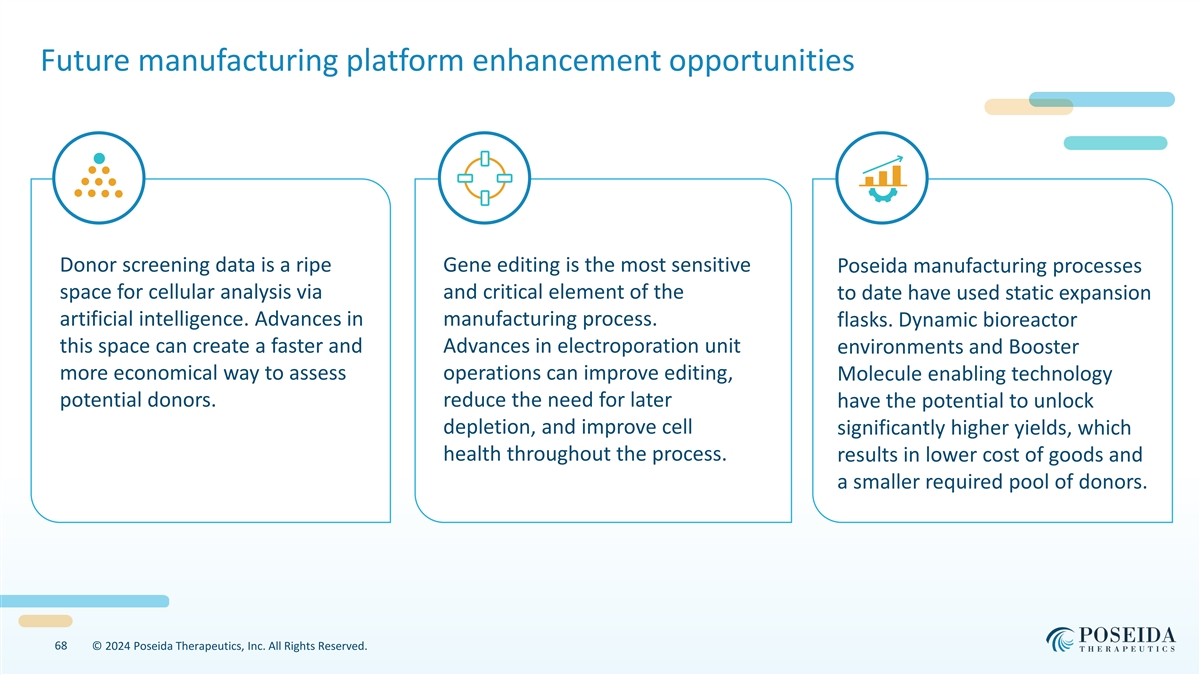 Future manufacturing platform enhancement opportunities

Donor screening data is a ripe space for cellular analysis via artificial intelligence. Advances in this space can create a faster and more economical way to assess potential donors.

Gene editing is the most sensitive and critical element of the manufacturing process. Advances in electroporation unit operations can improve editing, reduce the need for later depletion, and improve cell health throughout the process.

Poseida manufacturing processes to date have used static expansion flasks. Dynamic bioreactor environments and Booster Molecule enabling technology have the potential to unlock significantly higher yields, which results in lower cost of goods and a smaller required pool of donors.

68 © 2024 Poseida Therapeutics, Inc. All Rights Reserved.

POSEIDA THERAPEUTICS